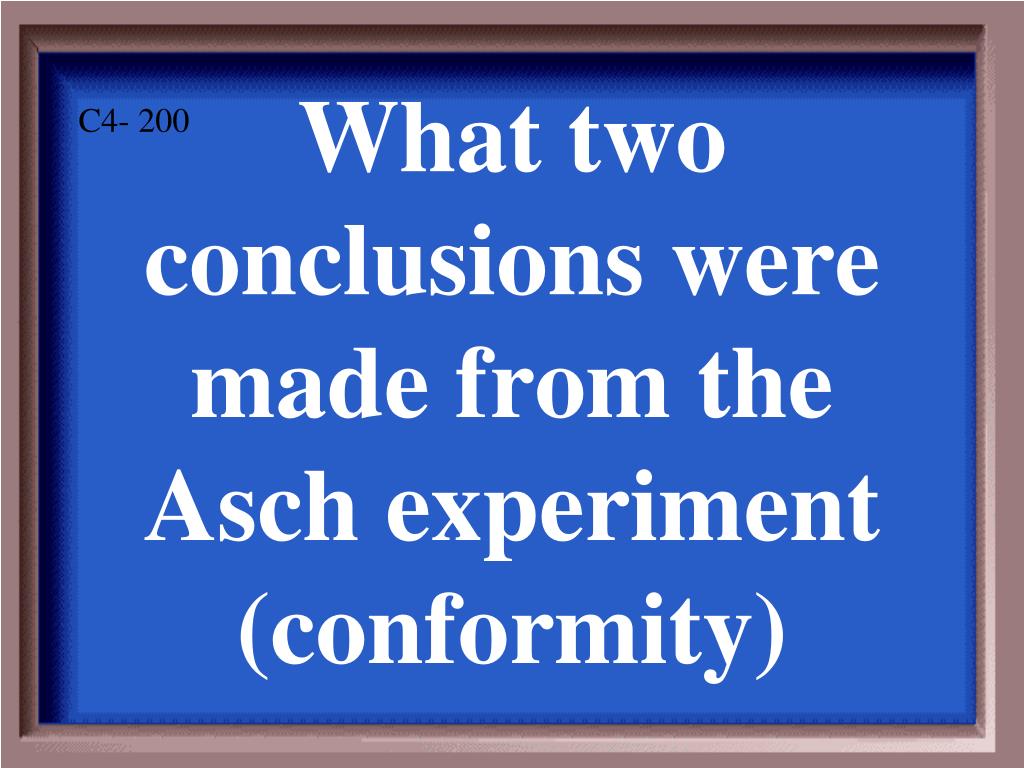 C4- 200

What two conclusions were made from the Asch experiment (conformity)